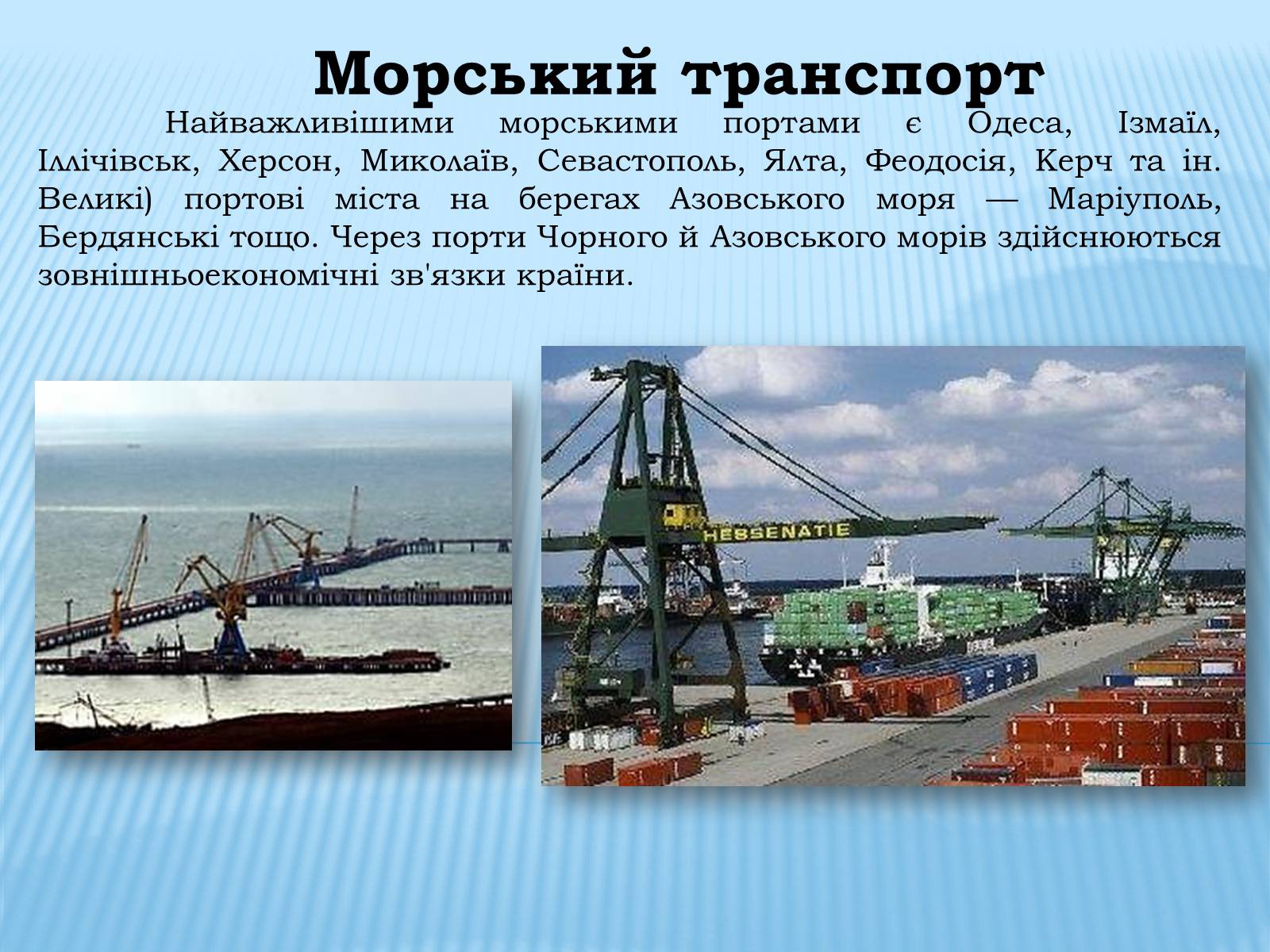 Морський транспорт

Найважливішими морськими портами є Одеса, Ізмаїл, Іллічівськ, Херсон, Миколаїв, Севастополь, Ялта, Феодосія, Керч та ін. Великі) портові міста на берегах Азовського моря — Маріуполь, Бердянські тощо. Через порти Чорного й Азовського морів здійснюються зовнішньоекономічні зв'язки країни.

HESSENATIE